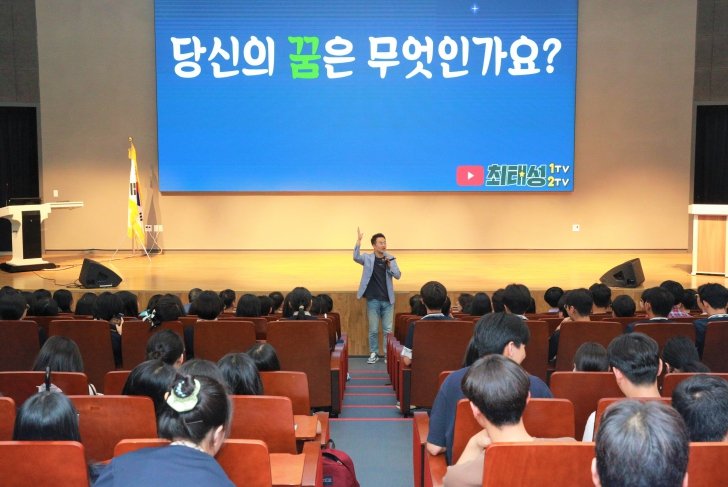 당신의 꿈은 무엇인가요?

최태성 1TV 2TV